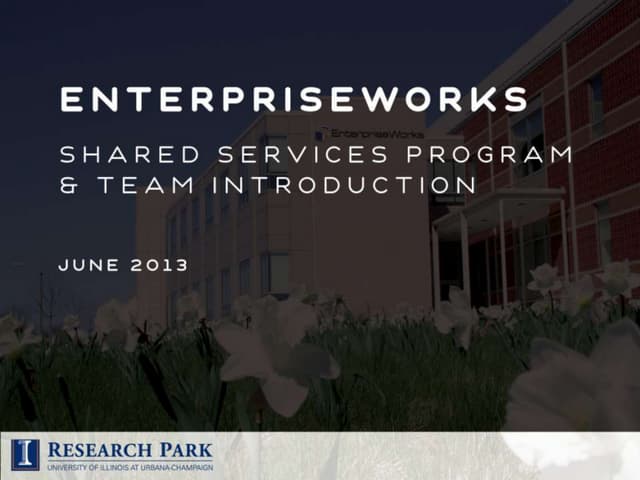 ENTERPRISEWORKS

SHARED SERVICES PROGRAM & TEAM INTRODUCTION

EnterpriseWorks

JUNE 2013

I RESEARCH PARK
UNIVERSITY OF ILLINOIS AT URBANA-CHAMPAIGN